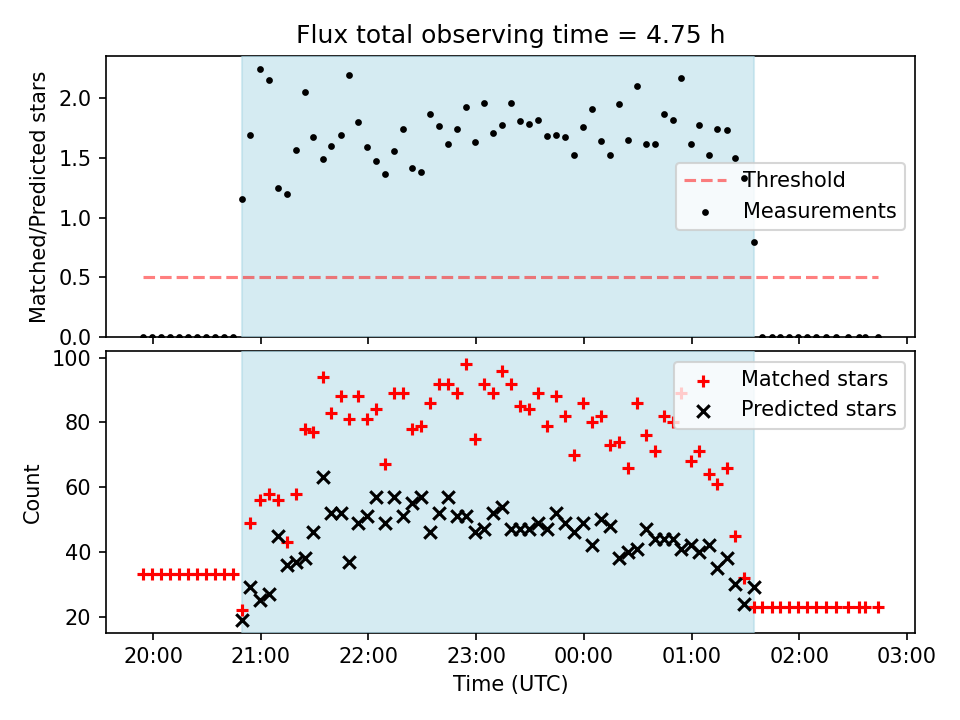 Flux total observing time = 4.75 h

Matched/Predicted stars

2.0
1.5
1.0
0.5
0.0

Threshold
Measurements

Count

100
80
60
40
20

Matched stars
Predicted stars

20:00
21:00
22:00
23:00
00:00
01:00
02:00
03:00

Time (UTC)